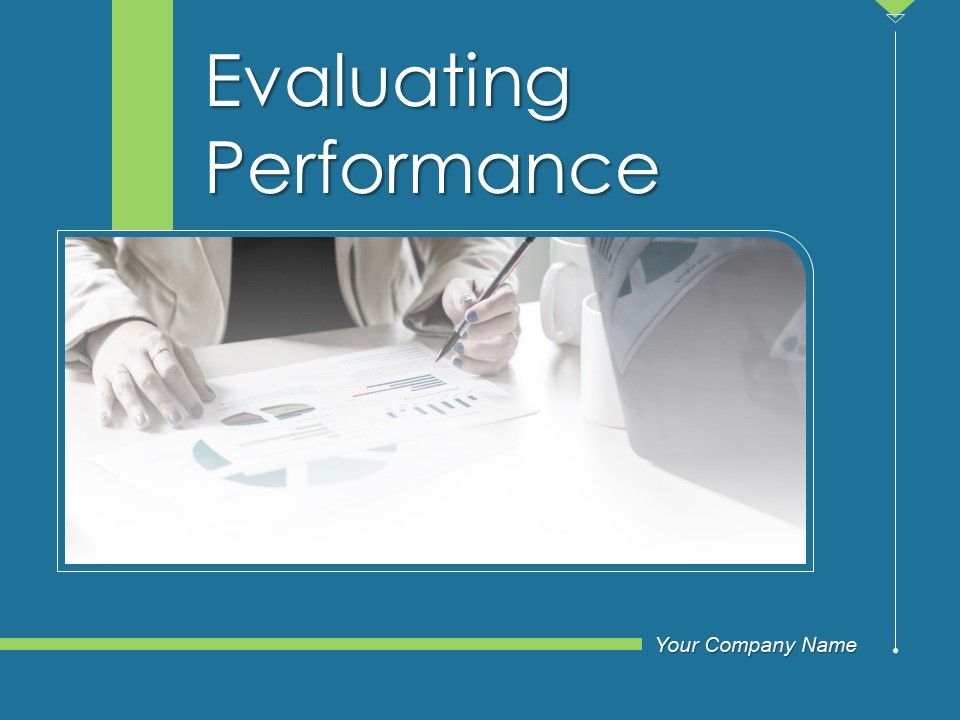 Evaluating Performance

Your Company Name